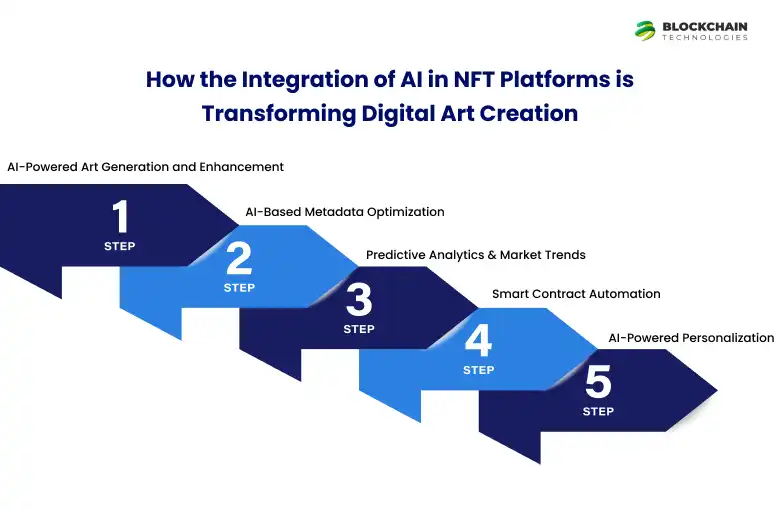 BLOCKCHAIN
TECHNOLOGIES

How the Integration of AI in NFT Platforms is Transforming Digital Art Creation

AI-Powered Art Generation and Enhancement

1
STEP

AI-Based Metadata Optimization

2
STEP

Predictive Analytics & Market Trends

3
STEP

Smart Contract Automation

4
STEP

AI-Powered Personalization

5
STEP